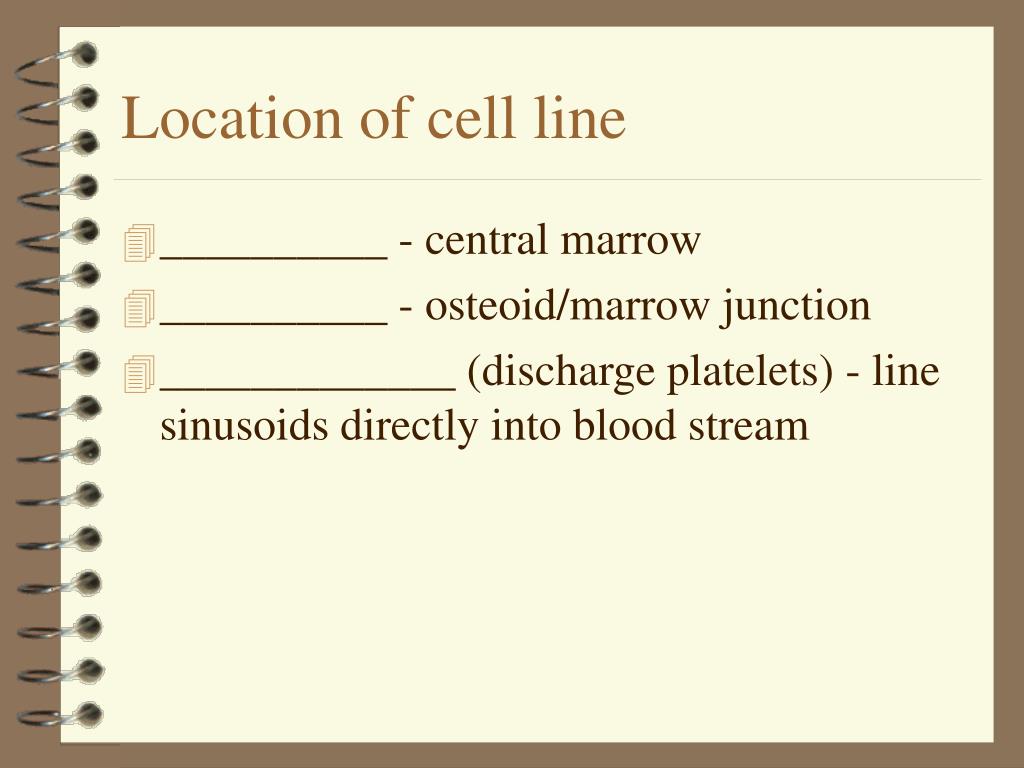 Location of cell line

__________ - central marrow
__________ - osteoid/marrow junction
_____________ (discharge platelets) - line sinusoids directly into blood stream